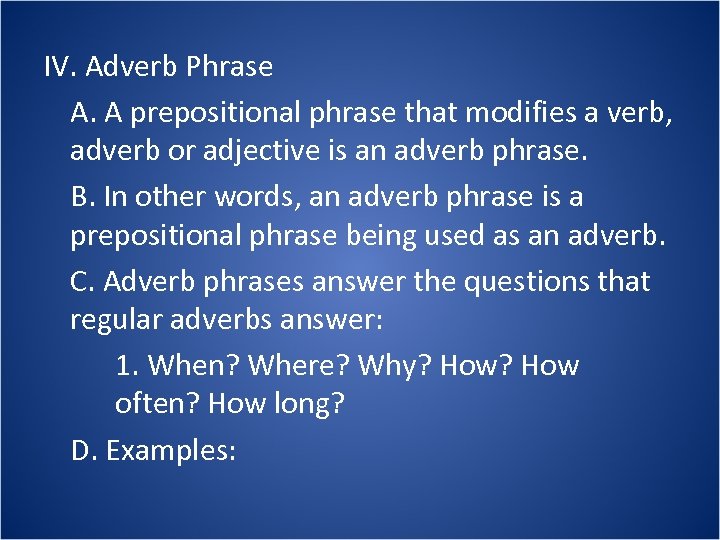 IV. Adverb Phrase

A. A prepositional phrase that modifies a verb, adverb or adjective is an adverb phrase.

B. In other words, an adverb phrase is a prepositional phrase being used as an adverb.

C. Adverb phrases answer the questions that regular adverbs answer:

1. When? Where? Why? How? How often? How long?

D. Examples: